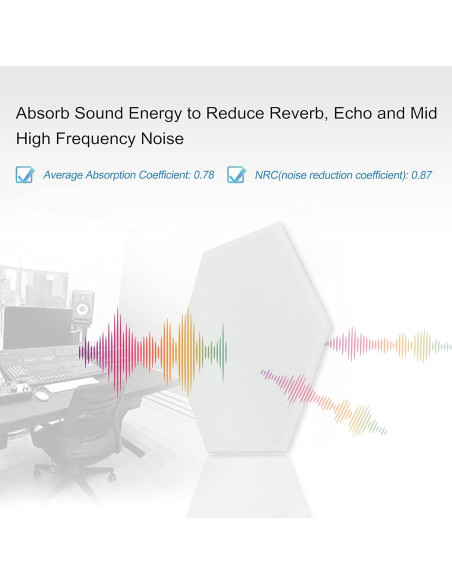 Absorb Sound Energy to Reduce Reverb, Echo and Mid High Frequency Noise

Average Absorption Coefficient: 0.78

NRC(noise reduction coefficient): 0.87